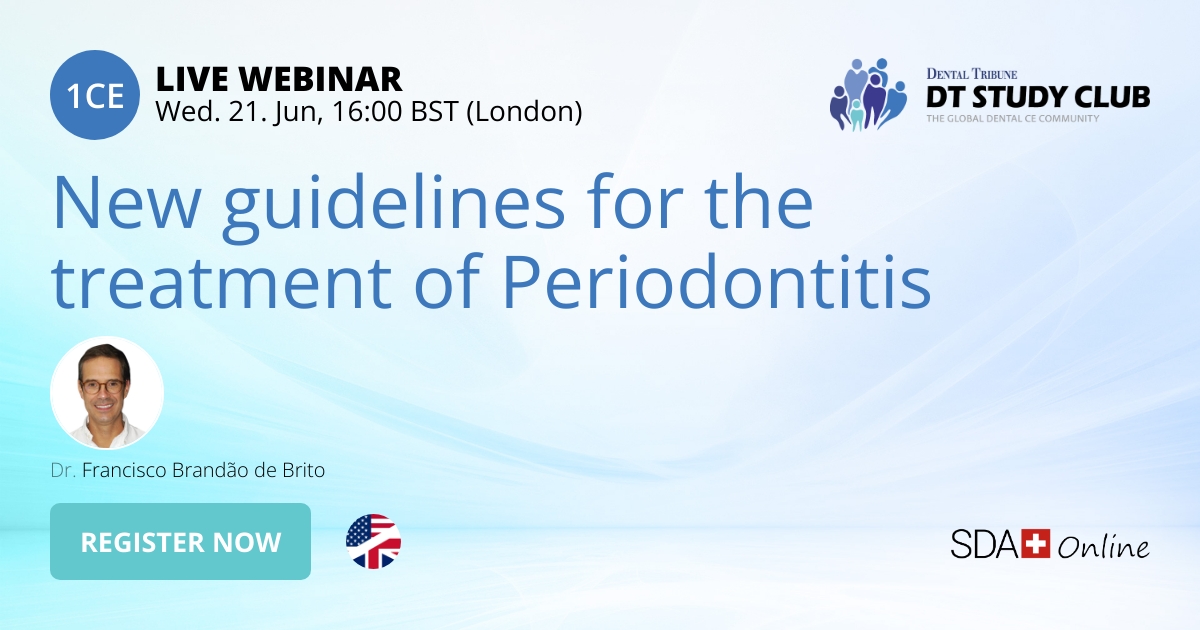 1CE

LIVE WEBINAR
Wed. 21. Jun, 16:00 BST (London)

DENTAL TRIBUNE
DT STUDY CLUB
THE GLOBAL DENTAL CE COMMUNITY

New guidelines for the treatment of Periodontitis

Dr. Francisco Brandão de Brito

REGISTER NOW

SDA Online